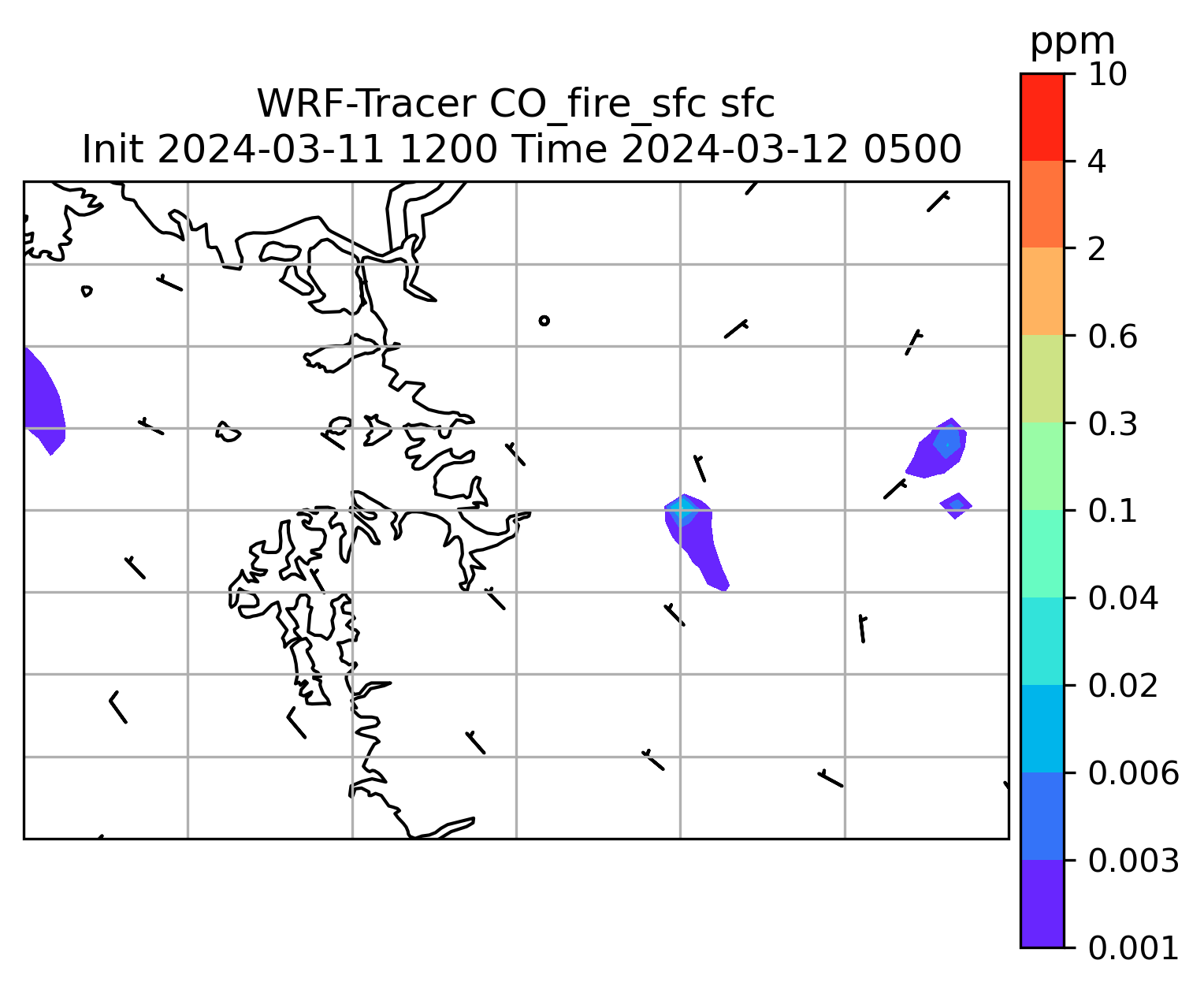 WRF-Tracer CO_fire_sfc sfc
Init 2024-03-11 1200 Time 2024-03-12 0500

ppm
10
4
2
0.6
0.3
0.1
0.04
0.02
0.006
0.003
0.001